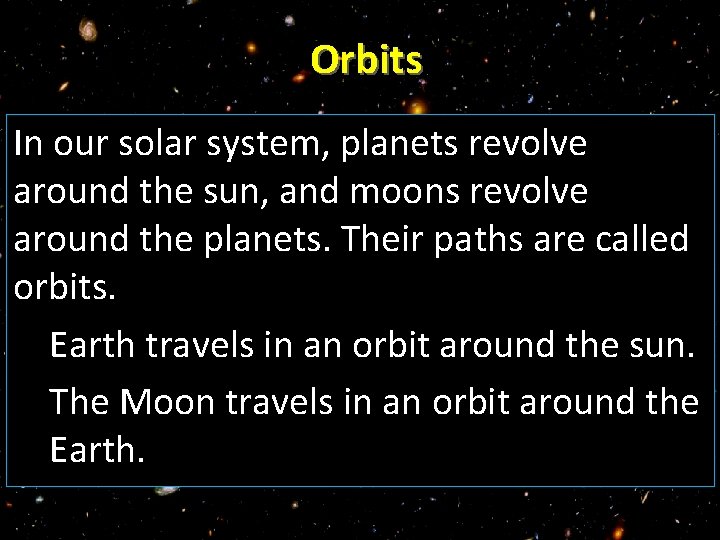 Orbits

In our solar system, planets revolve around the sun, and moons revolve around the planets. Their paths are called orbits.

Earth travels in an orbit around the sun.

The Moon travels in an orbit around the Earth.